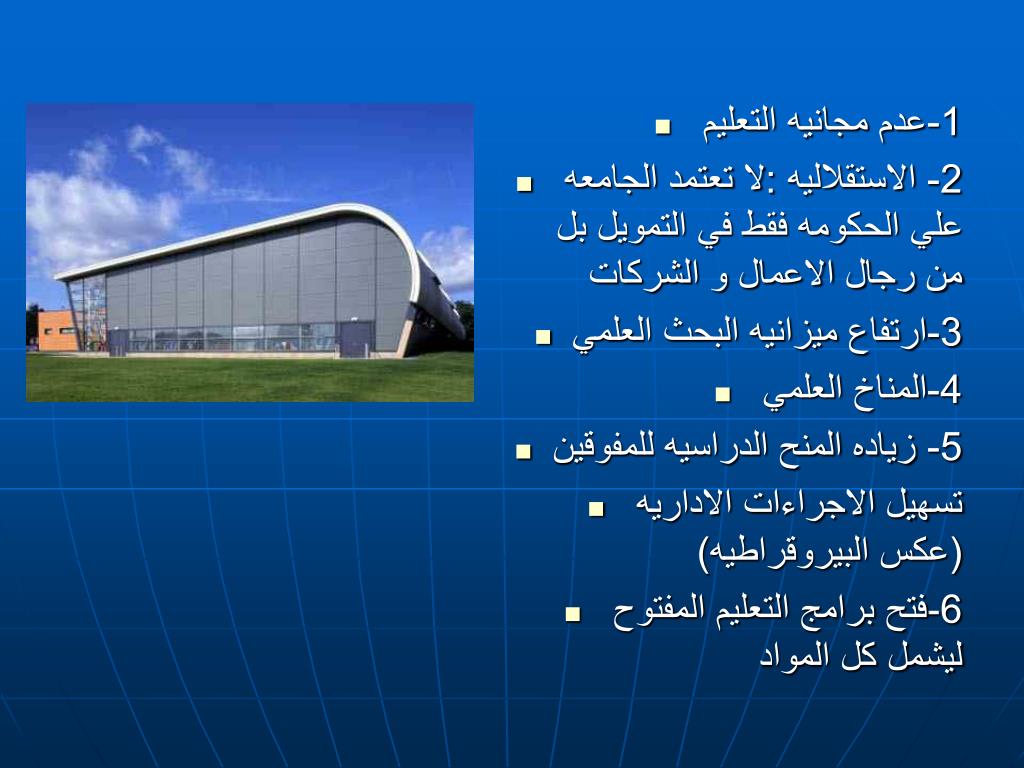 1-عدم مجانيه التعليم

2- الاستقلاليه :لا تعتمد الجامعه علي الحكومه فقط في التمويل بل من رجال الاعمال و الشركات

3-ارتفاع ميزانيه البحث العلمي

4-المناخ العلمي

5- زياده المنح الدراسيه للمفوقين

تسهيل الاجراءات الاداريه (عكس البيروقراطيه)

6-فتح برامج التعليم المفتوح ليشمل كل المواد